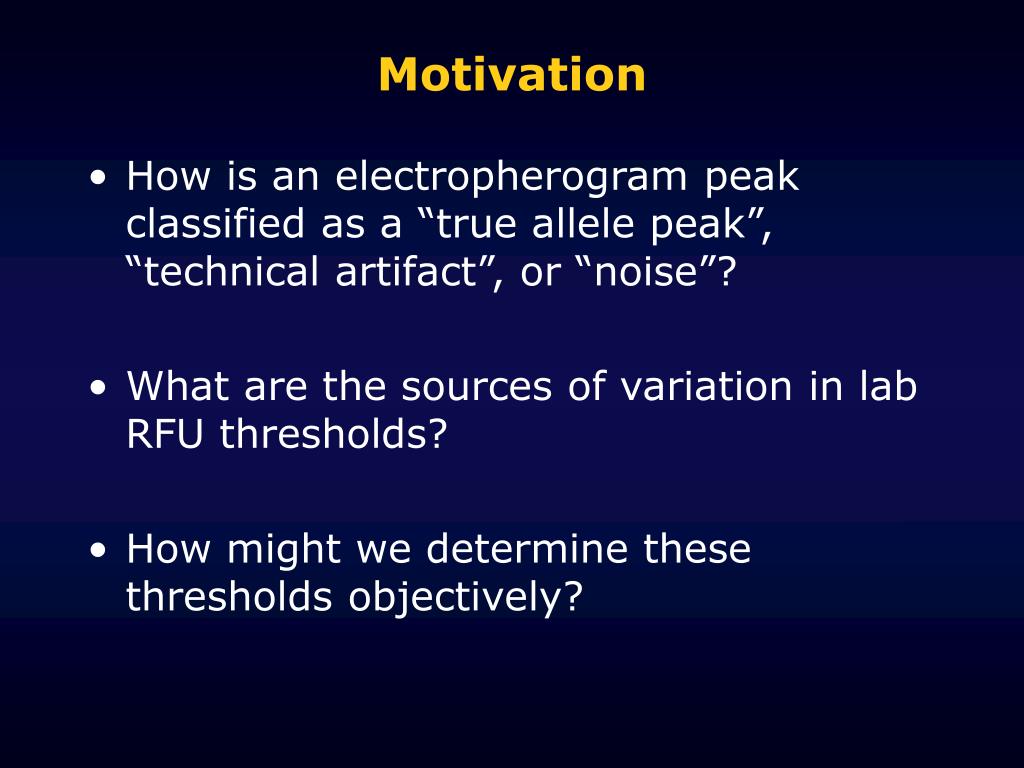 Motivation

• How is an electropherogram peak classified as a “true allele peak”, “technical artifact”, or “noise”?

• What are the sources of variation in lab RFU thresholds?

• How might we determine these thresholds objectively?